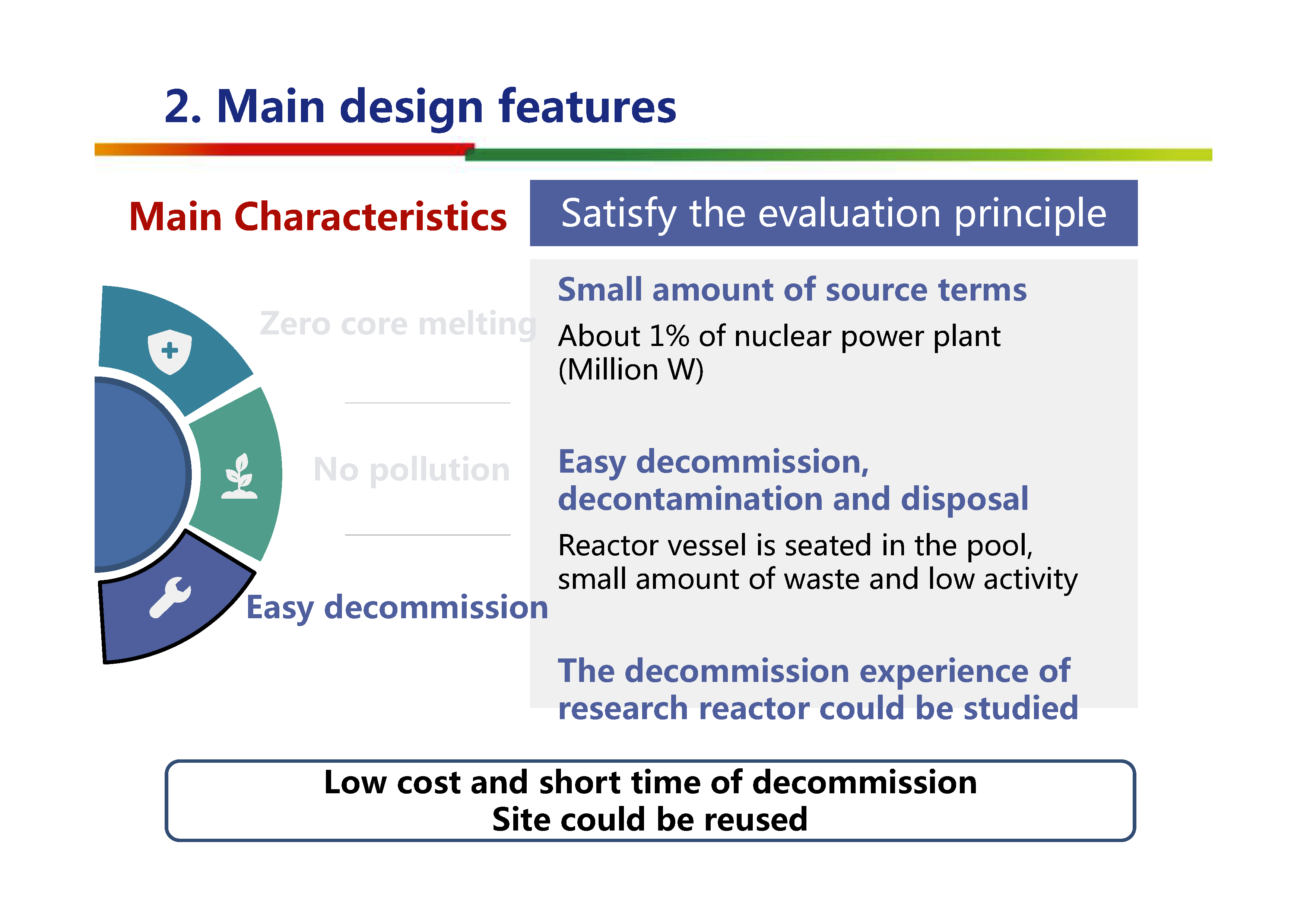 2. Main design features

Main Characteristics

Zero core melting

No pollution

Easy decommission

Satisfy the evaluation principle

Small amount of source terms

About 1% of nuclear power plant (Million W)

Easy decommission, decontamination and disposal

Reactor vessel is seated in the pool, small amount of waste and low activity

The decommission experience of research reactor could be studied

Low cost and short time of decommission
Site could be reused